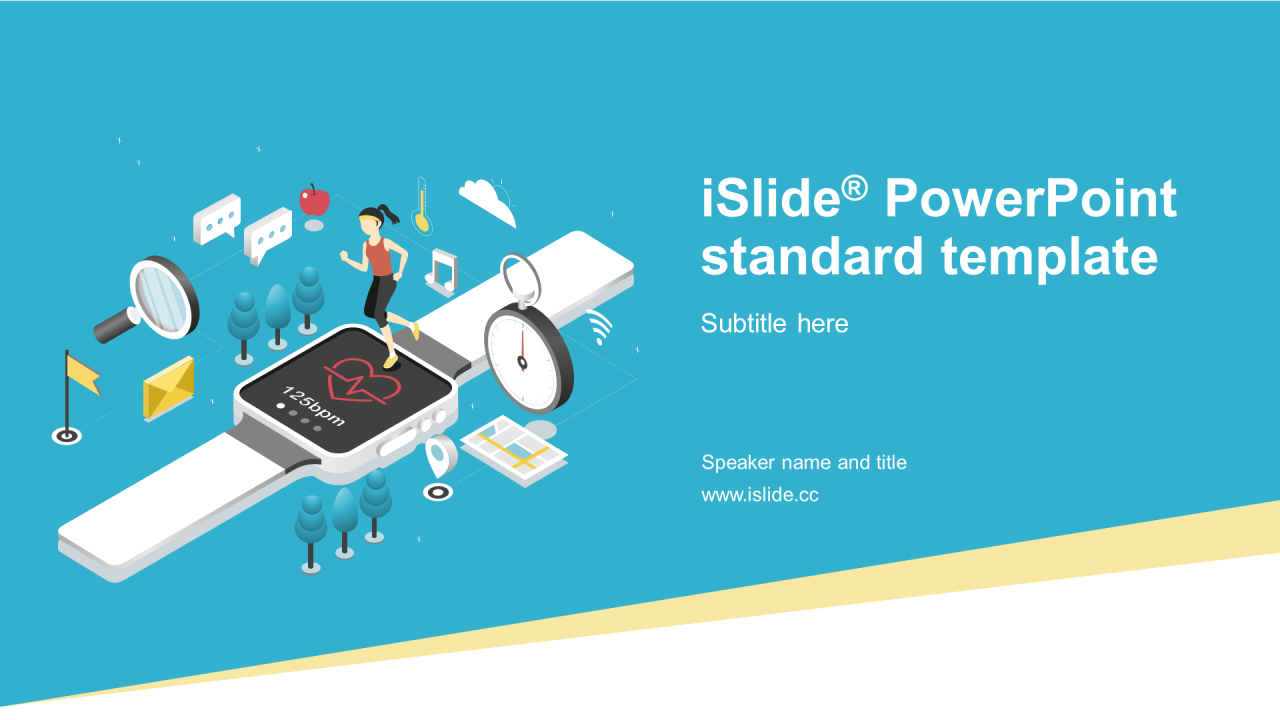 125bpm

iSlide® PowerPoint standard template

Subtitle here

Speaker name and title
www.islide.cc